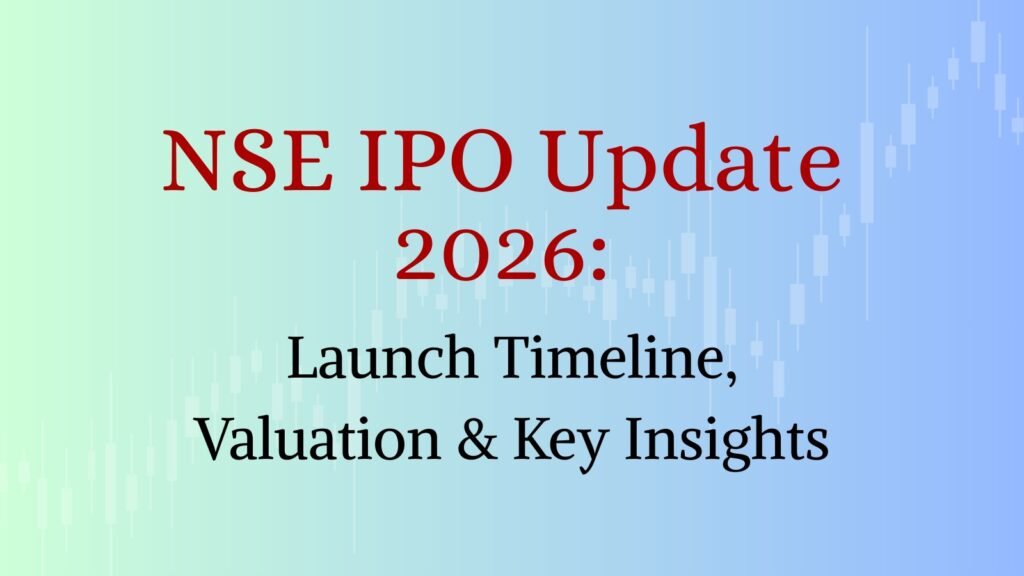 NSE IPO Update 2026:

Launch Timeline, Valuation & Key Insights